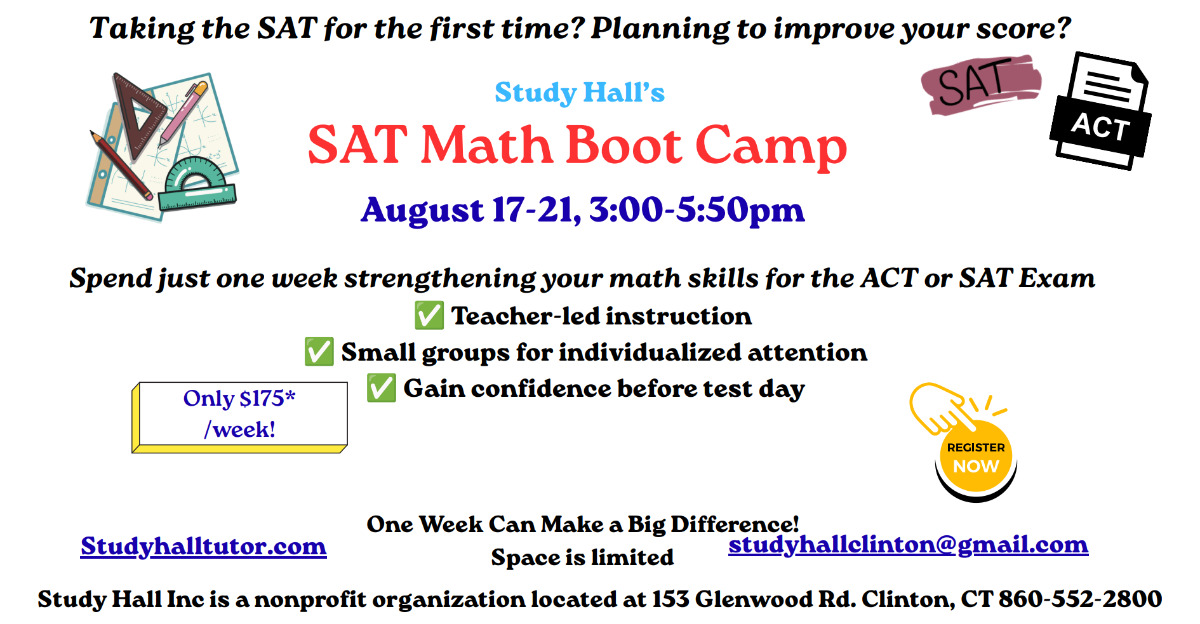 Taking the SAT for the first time? Planning to improve your score?

SAT

ACT

Study Hall's

SAT Math Boot Camp

August 17-21, 3:00-5:50pm

Spend just one week strengthening your math skills for the ACT or SAT Exam

✅ Teacher-led instruction

✅ Small groups for individualized attention

✅ Gain confidence before test day

Only $175* /week!

REGISTER NOW

One Week Can Make a Big Difference!

Space is limited

Studyhalltutor.com

studyhallclinton@gmail.com

Study Hall Inc is a nonprofit organization located at 153 Glenwood Rd. Clinton, CT 860-552-2800